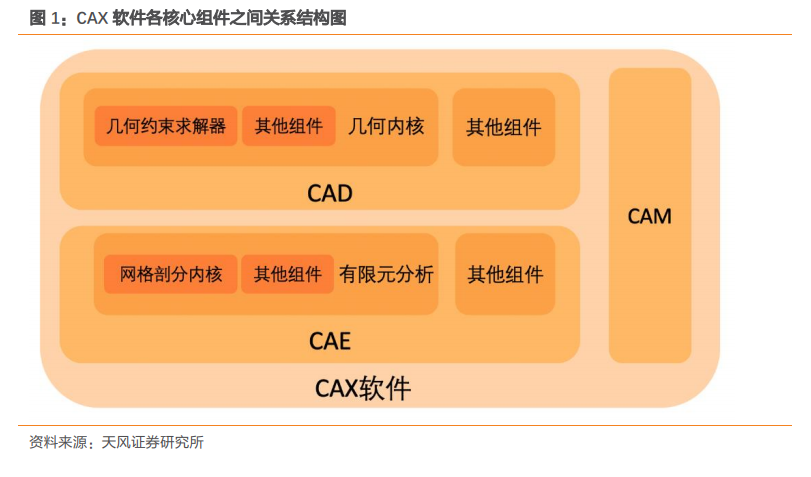 图 1：CAX 软件各核心组件之间关系结构图

几何约束求解器 其他组件 几何内核 其他组件

CAD

网格剖分内核 其他组件 有限元分析 其他组件

CAE

CAM

CAX软件

资料来源：天风证券研究所